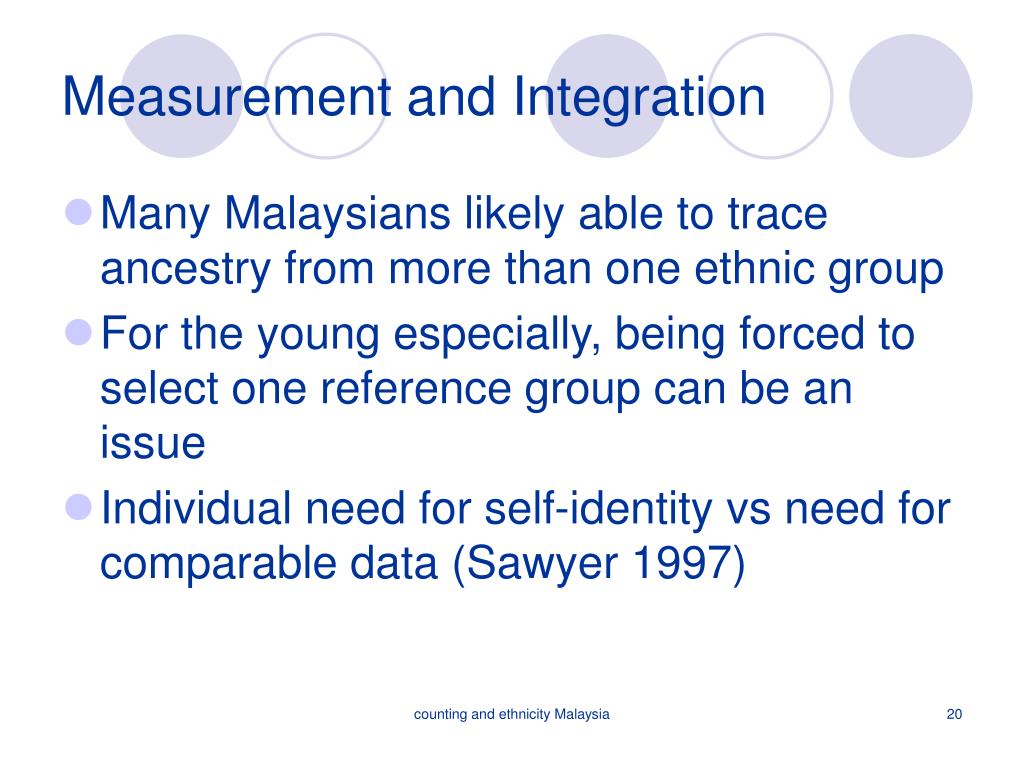 Measurement and Integration

Many Malaysians likely able to trace ancestry from more than one ethnic group

For the young especially, being forced to select one reference group can be an issue

Individual need for self-identity vs need for comparable data (Sawyer 1997)

counting and ethnicity Malaysia

20